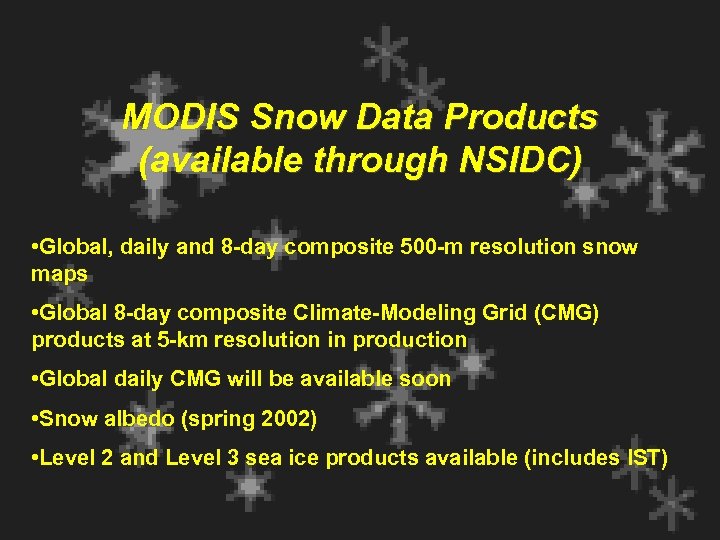 MODIS Snow Data Products
(available through NSIDC)

•Global, daily and 8-day composite 500-m resolution snow maps

•Global 8-day composite Climate-Modeling Grid (CMG) products at 5-km resolution in production

•Global daily CMG will be available soon

•Snow albedo (spring 2002)

•Level 2 and Level 3 sea ice products available (includes IST)